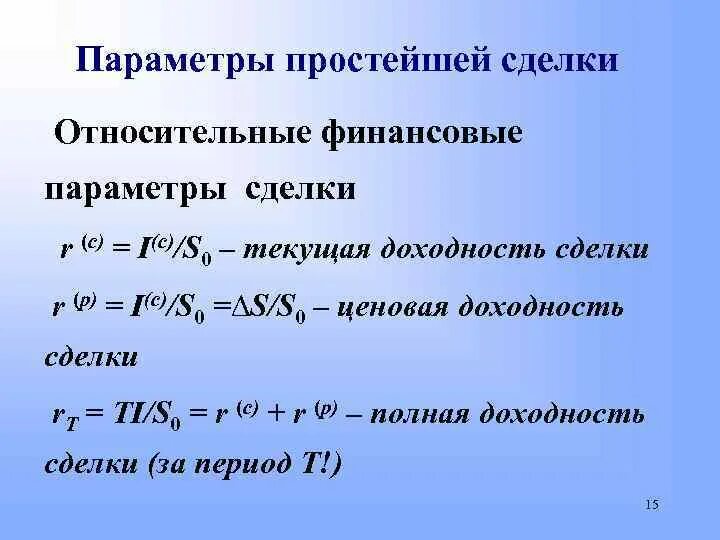 Параметры простейшей сделки

Относительные финансовые параметры сделки

$r^{(c)} = I^{(c)}/S_0$ – текущая доходность сделки

$r^{(p)} = I^{(c)}/S_0 = \Delta S/S_0$ – ценовая доходность сделки

$r_T = TI/S_0 = r^{(c)} + r^{(p)}$ – полная доходность сделки (за период T!)

15